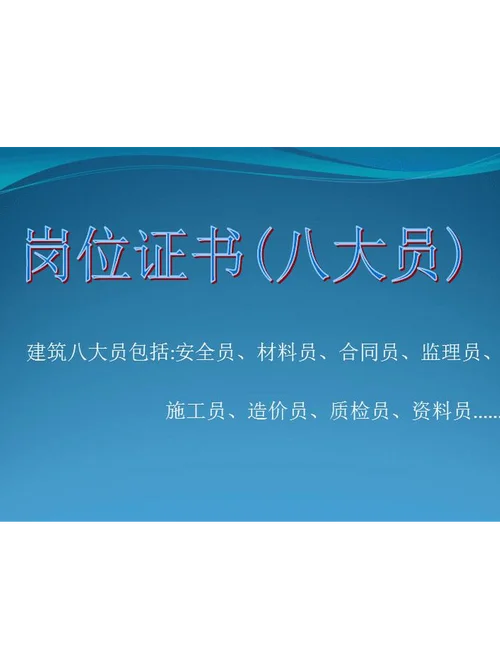 岗位证书（八大员）

建筑八大员包括:安全员、材料员、合同员、监理员、

施工员、造价员、质检员、资料员……